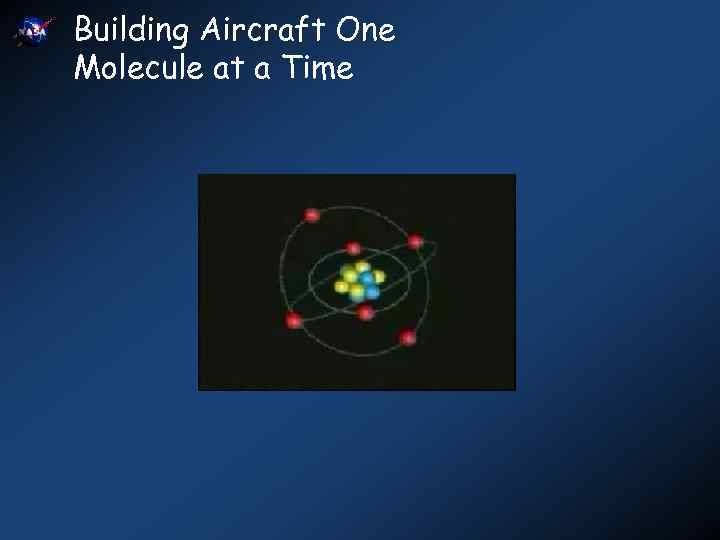 NASA

Building Aircraft One Molecule at a Time